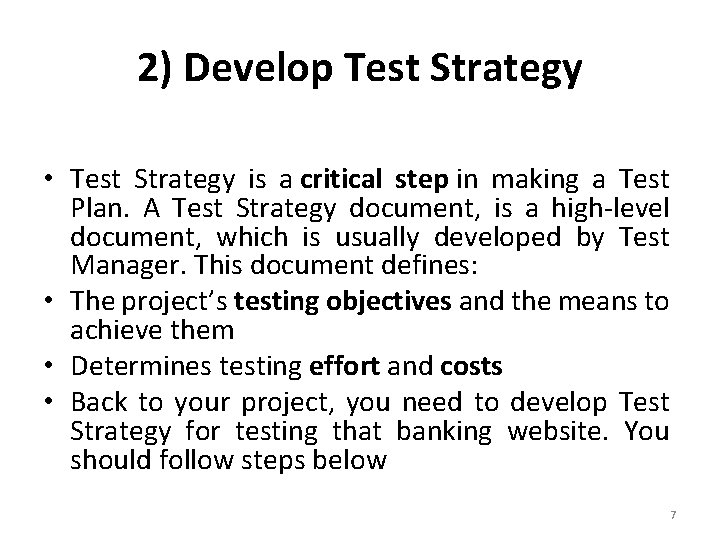 2) Develop Test Strategy

• Test Strategy is a critical step in making a Test Plan. A Test Strategy document, is a high-level document, which is usually developed by Test Manager. This document defines:
• The project's testing objectives and the means to achieve them
• Determines testing effort and costs
• Back to your project, you need to develop Test Strategy for testing that banking website. You should follow steps below

7